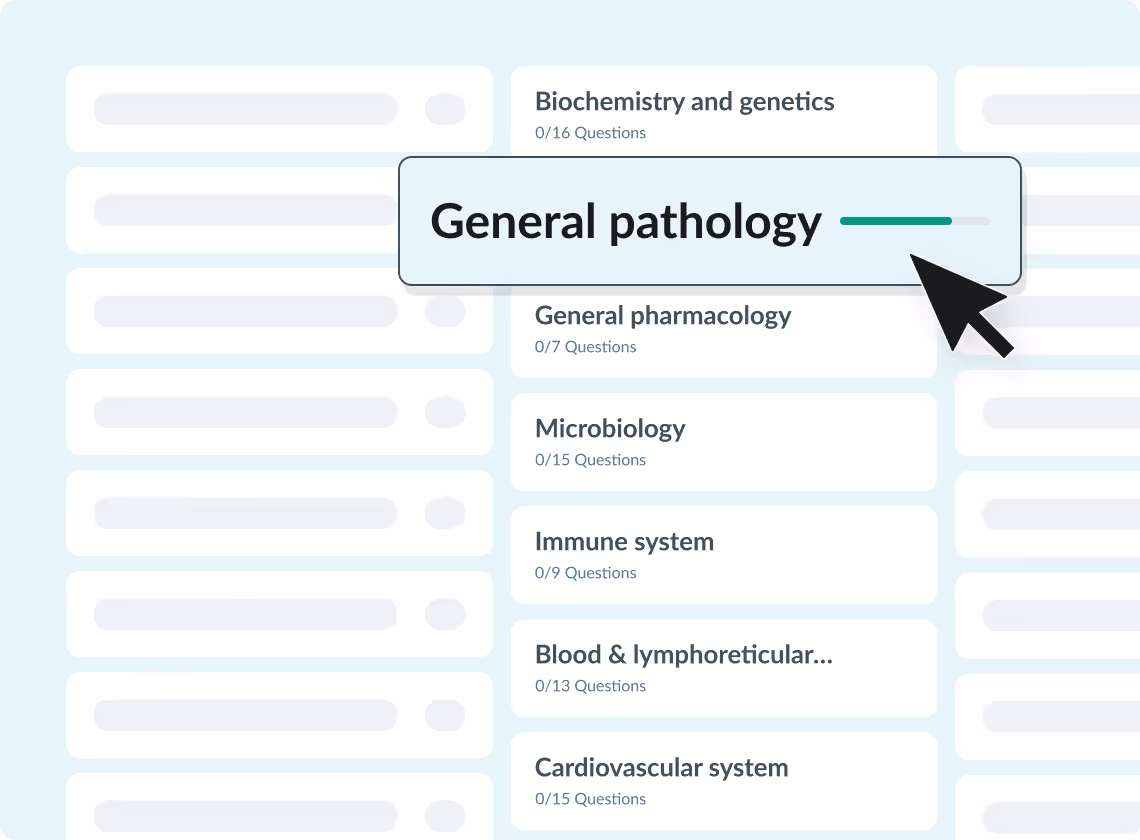 Biochemistry and genetics
0/16 Questions

General pathology

General pharmacology
0/7 Questions

Microbiology
0/15 Questions

Immune system
0/9 Questions

Blood & lymphoreticular...
0/13 Questions

Cardiovascular system
0/15 Questions